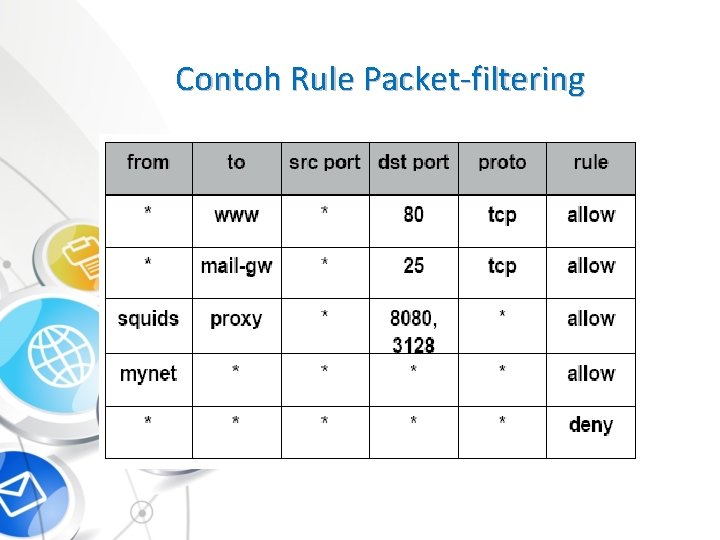 Contoh Rule Packet-filtering

| from | to | src port | dst port | proto | rule |
|---|---|---|---|---|---|
| * | www | * | 80 | tcp | allow |
| * | mail-gw | * | 25 | tcp | allow |
| squids | proxy | * | 8080, 3128 | * | allow |
| mynet | * | * | * | * | allow |
| * | * | * | * | * | deny |